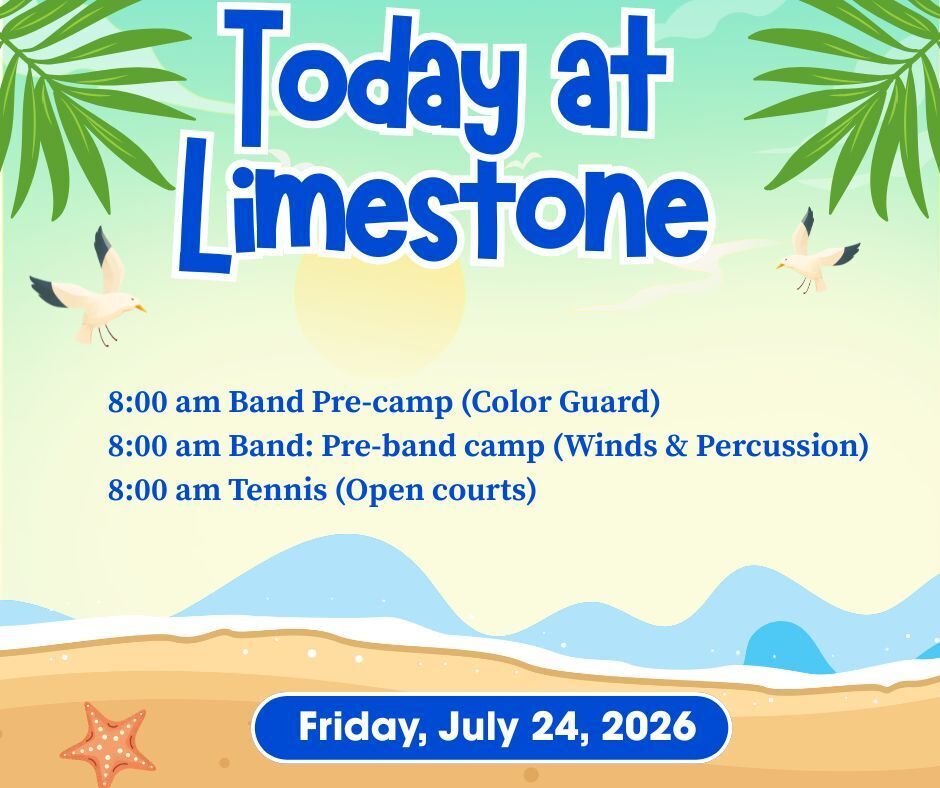 Today at Limestone

8:00 am Band Pre-camp (Color Guard)
8:00 am Band: Pre-band camp (Winds & Percussion)
8:00 am Tennis (Open courts)

Friday, July 24, 2026